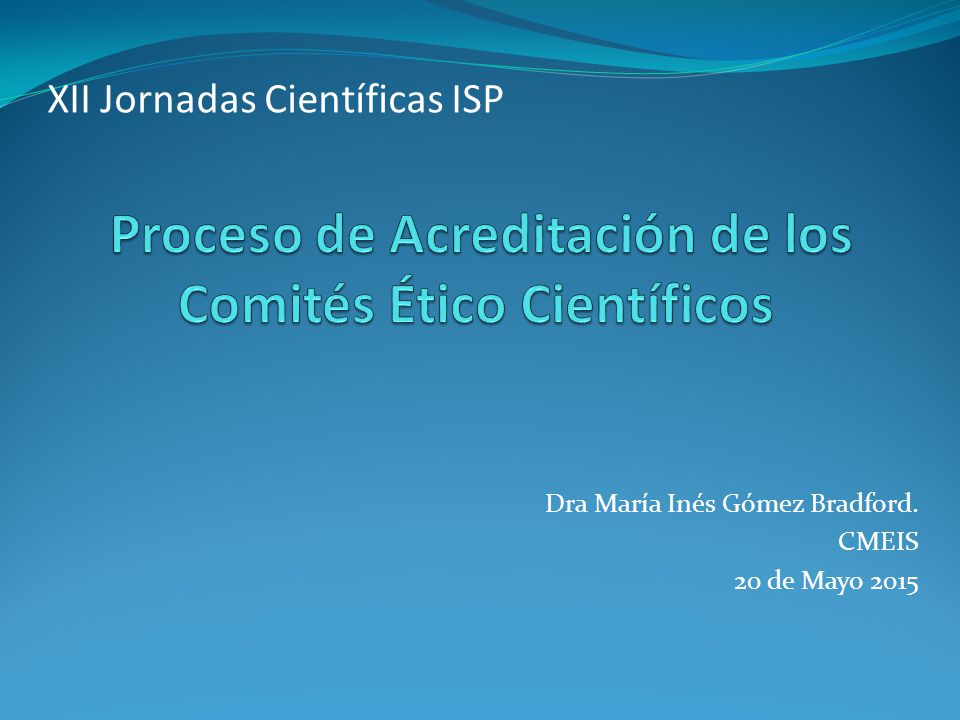 XII Jornadas Científicas ISP

Proceso de Acreditación de los Comités Ético Científicos

Dra María Inés Gómez Bradford.
CMEIS
20 de Mayo 2015